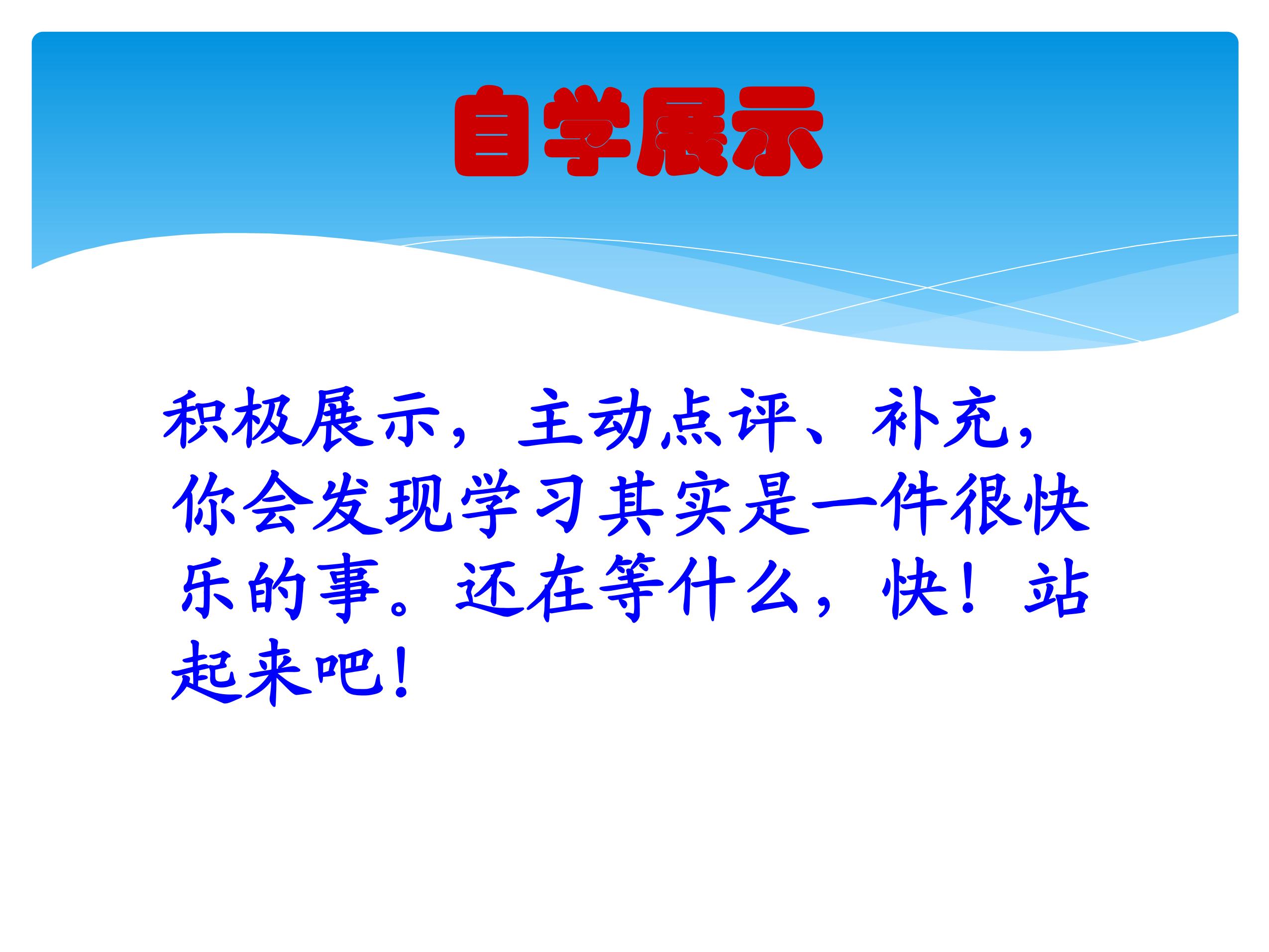 自学展示

积极展示，主动点评、补充，你会发现学习其实是一件很快乐的事。还在等什么，快！站起来吧！